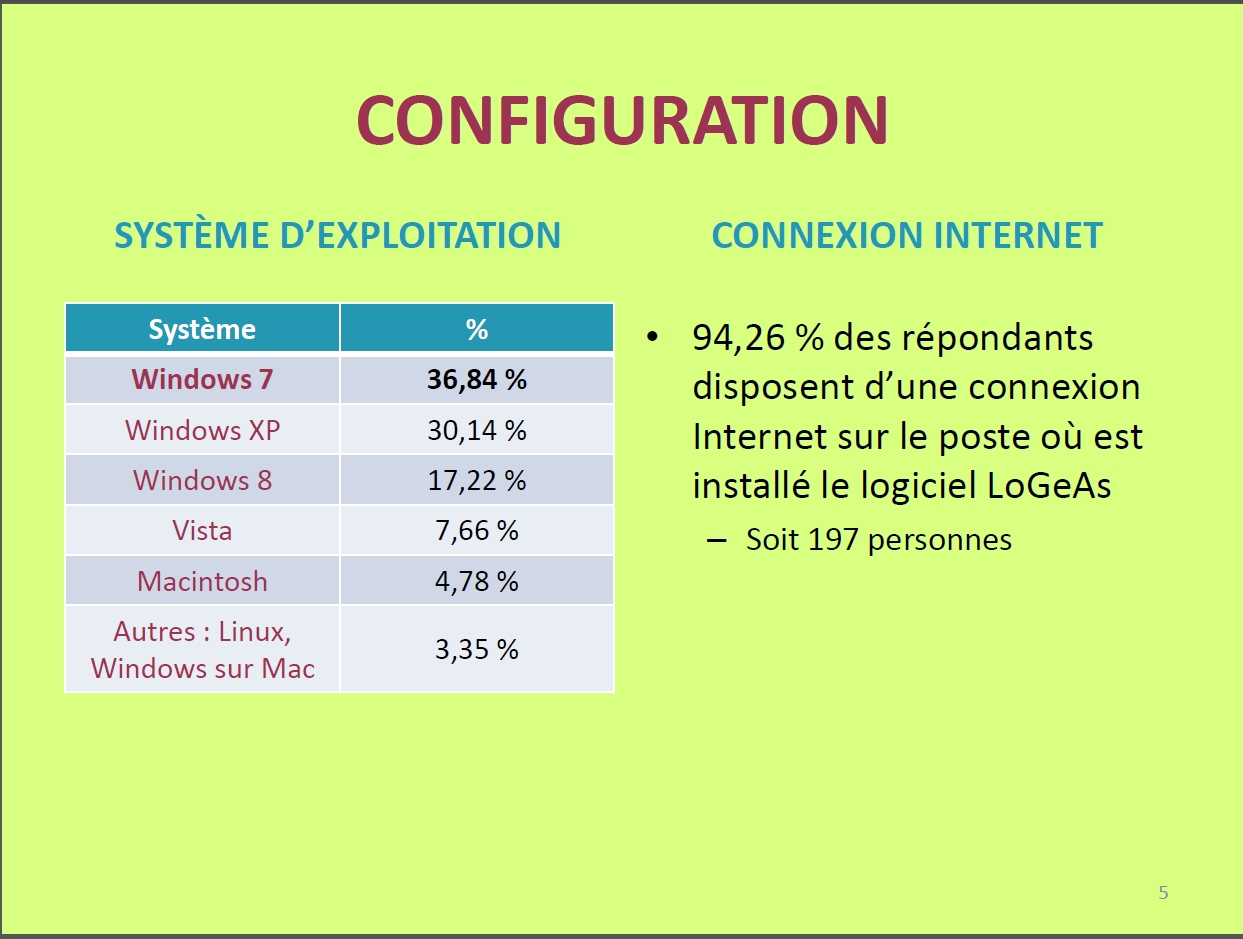 CONFIGURATION

SYSTÈME D'EXPLOITATION

| Système | % |
|---|---|
| Windows 7 | 36,84 % |
| Windows XP | 30,14 % |
| Windows 8 | 17,22 % |
| Vista | 7,66 % |
| Macintosh | 4,78 % |
| Autres : Linux, Windows sur Mac | 3,35 % |

CONNEXION INTERNET

• 94,26 % des répondants disposent d'une connexion Internet sur le poste où est installé le logiciel LoGeAs
– Soit 197 personnes

5